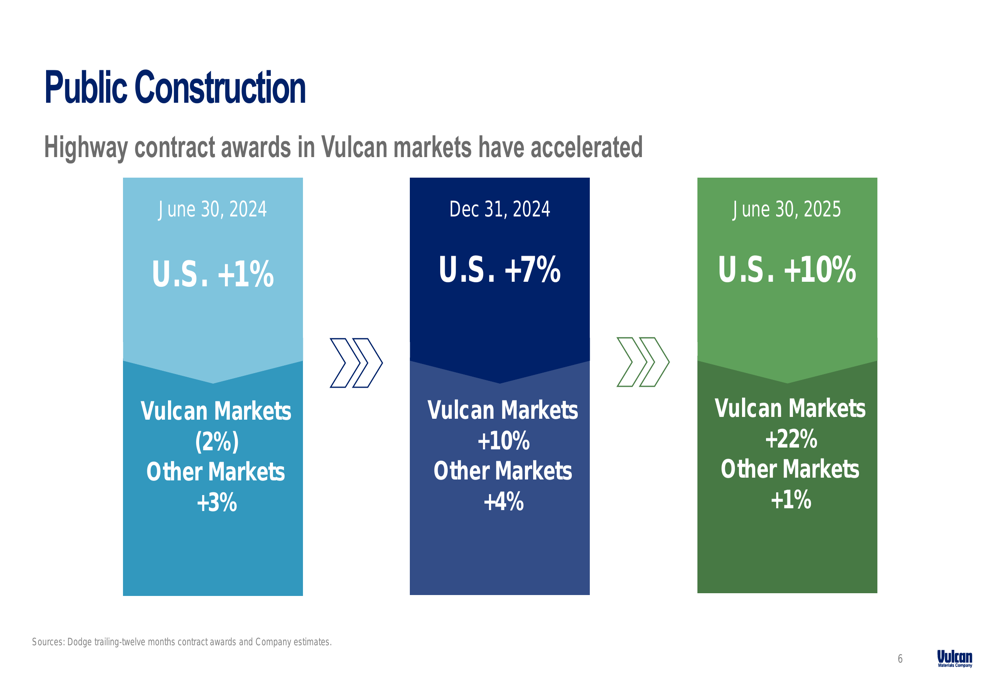 Public Construction

Highway contract awards in Vulcan markets have accelerated

June 30, 2024

U.S. +1%

Vulcan Markets
(2%)
Other Markets
+3%

Dec 31, 2024

U.S. +7%

Vulcan Markets
+10%
Other Markets
+4%

June 30, 2025

U.S. +10%

Vulcan Markets
+22%
Other Markets
+1%

Sources: Dodge trailing-twelve months contract awards and Company estimates.

6

Vulcan
Materials Company